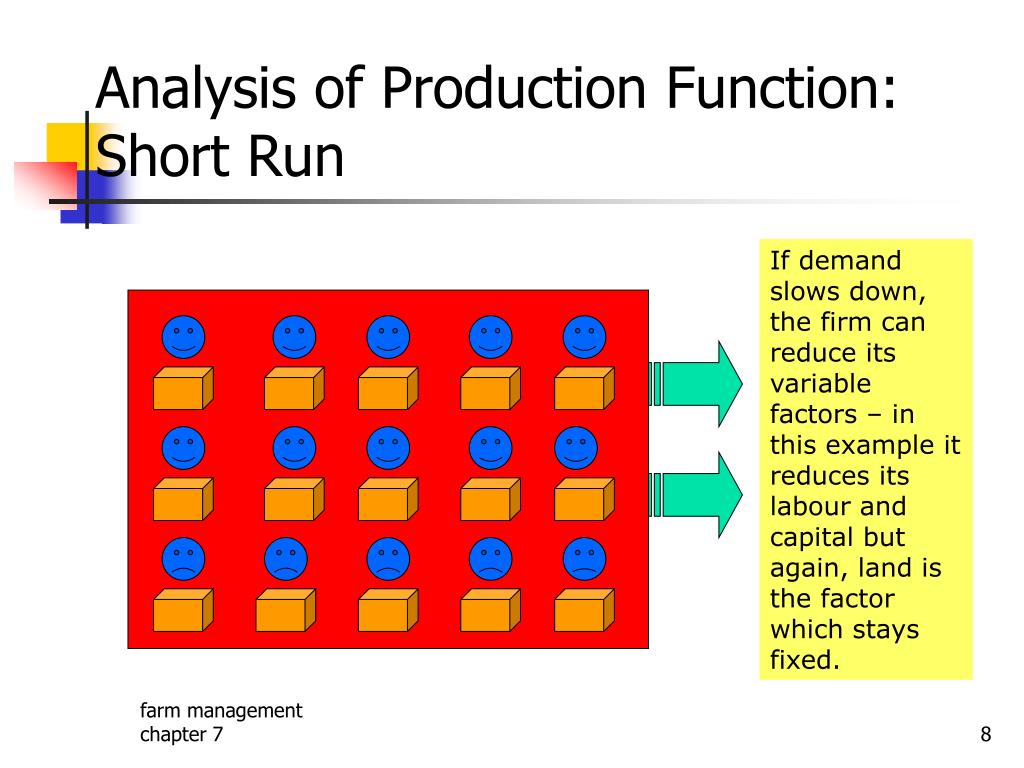 Analysis of Production Function: Short Run

If demand slows down, the firm can reduce its variable factors – in this example it reduces its labour and capital but again, land is the factor which stays fixed.

farm management
chapter 7

8